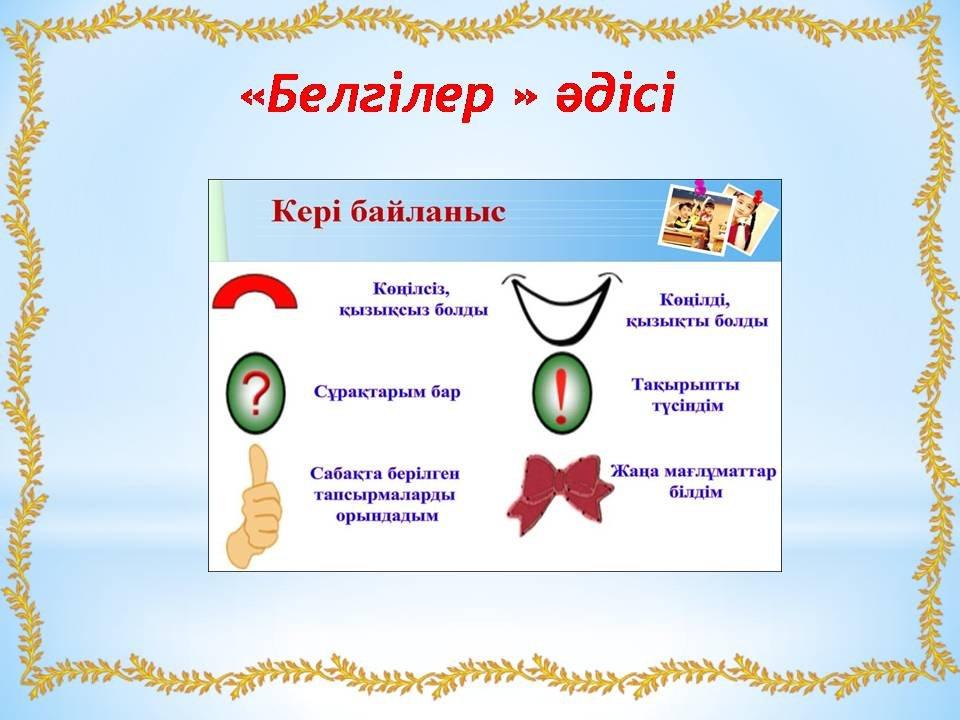 «Белгілер » әдісі

Кері байланыс

Көңілсіз, қызықсыз болды

Көңілді, қызықты болды

?

Сұрақтарым бар

!

Тақырыпты түсіндім

Сабақта берілген тапсырмаларды орындадым

Жаңа мағлұматтар білдім